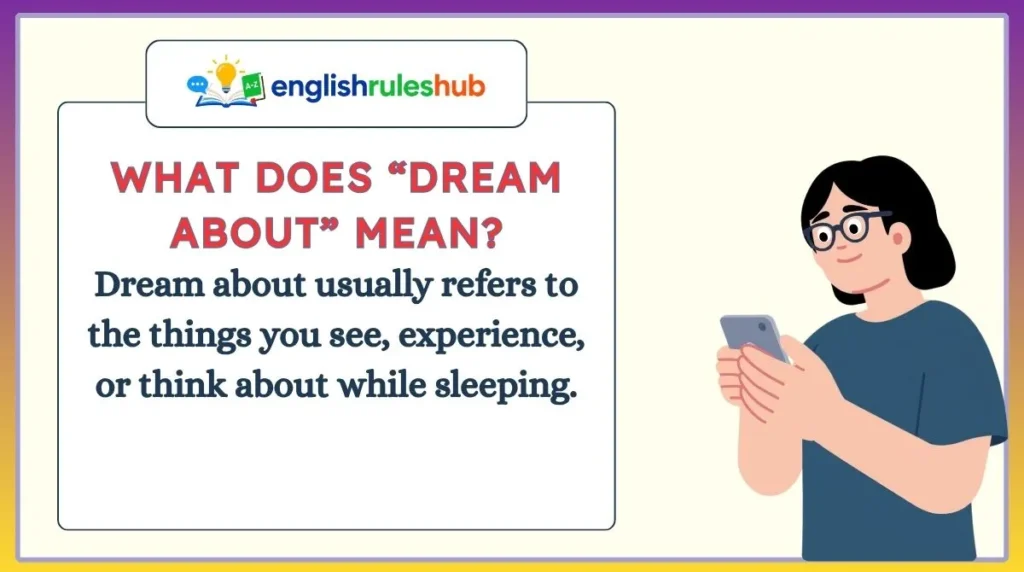 A-Z englishruleshub

WHAT DOES “DREAM ABOUT” MEAN?

Dream about usually refers to the things you see, experience, or think about while sleeping.